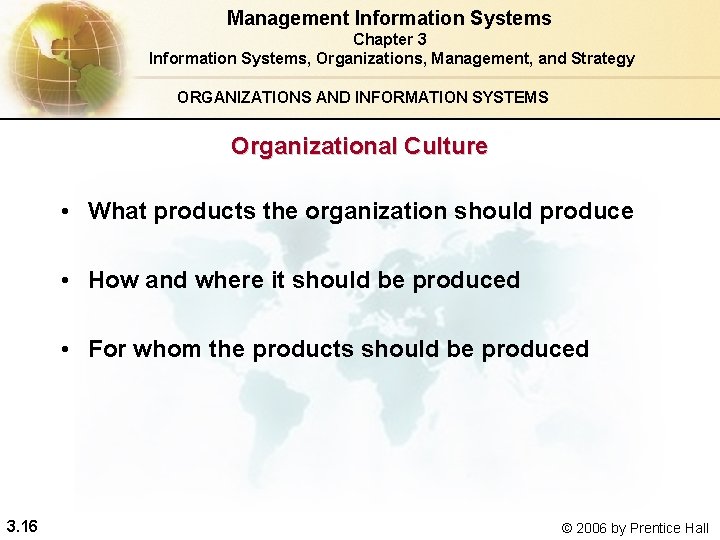 Management Information Systems
Chapter 3
Information Systems, Organizations, Management, and Strategy

ORGANIZATIONS AND INFORMATION SYSTEMS

Organizational Culture

• What products the organization should produce

• How and where it should be produced

• For whom the products should be produced

3.16

© 2006 by Prentice Hall